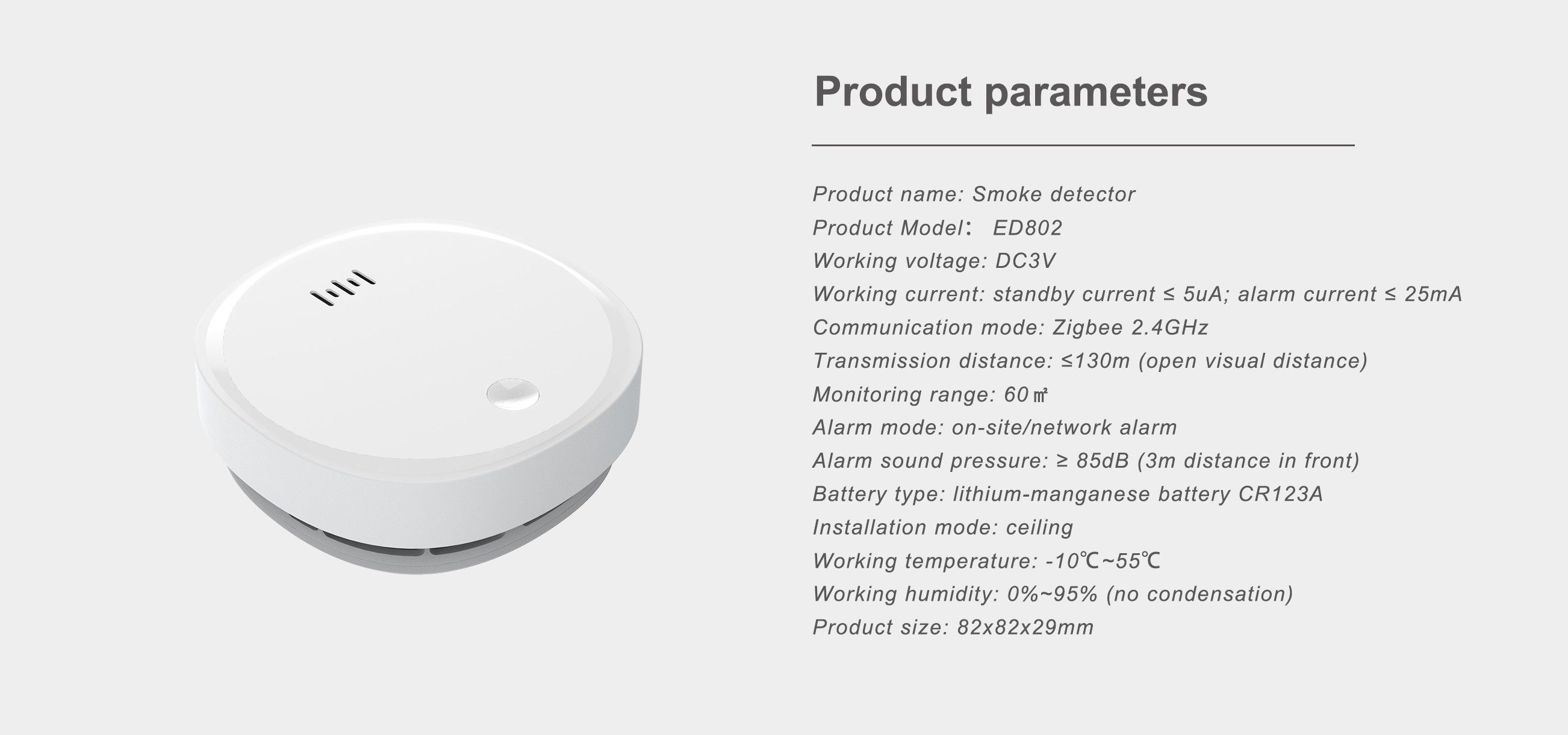 Product parameters

Product name: Smoke detector
Product Model: ED802
Working voltage: DC3V
Working current: standby current ≤ 5uA; alarm current ≤ 25mA
Communication mode: Zigbee 2.4GHz
Transmission distance: ≤130m (open visual distance)
Monitoring range: 60㎡
Alarm mode: on-site/network alarm
Alarm sound pressure: ≥ 85dB (3m distance in front)
Battery type: lithium-manganese battery CR123A
Installation mode: ceiling
Working temperature: -10℃~55℃
Working humidity: 0%~95% (no condensation)
Product size: 82x82x29mm